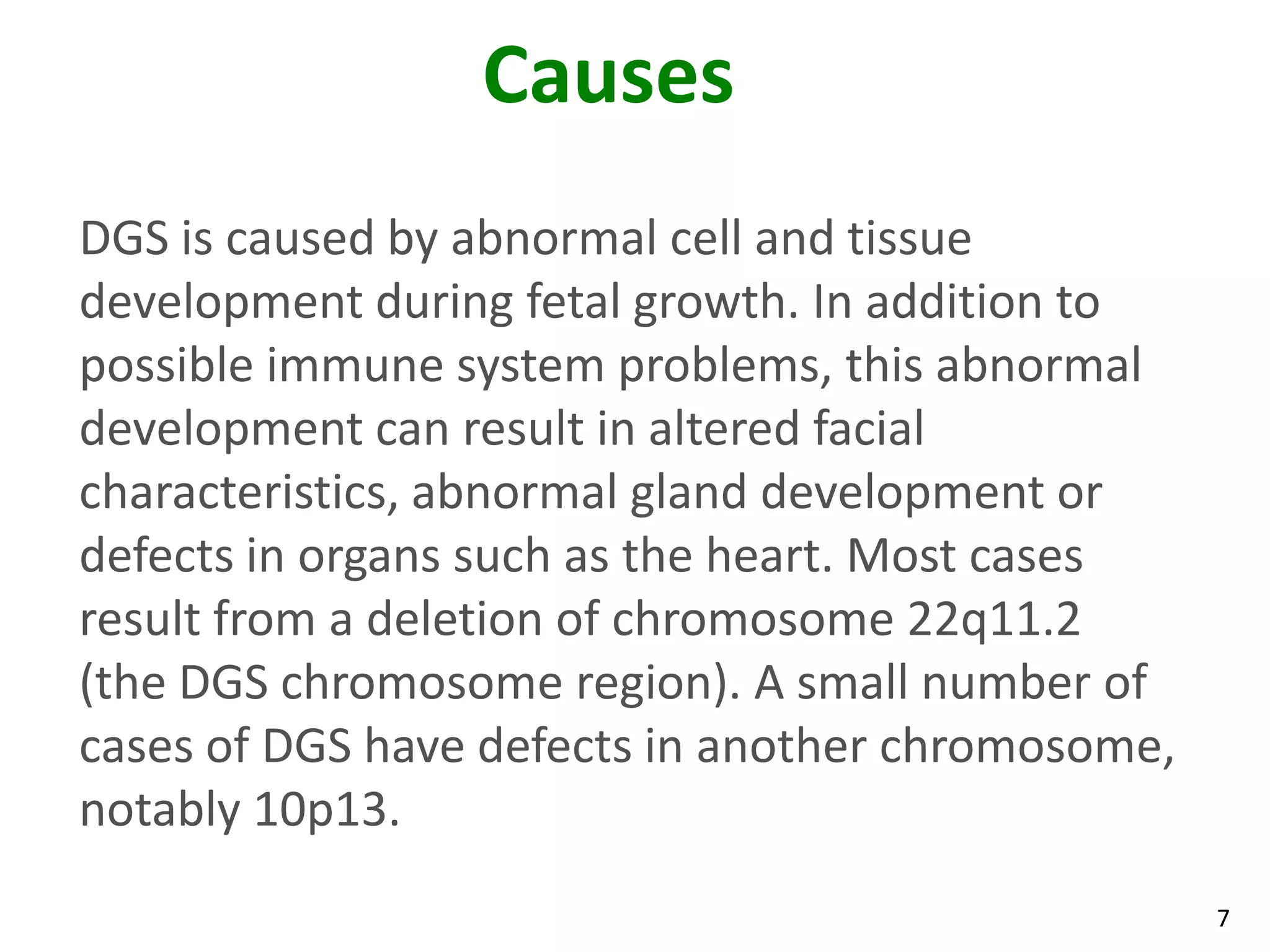 Causes

DGS is caused by abnormal cell and tissue development during fetal growth. In addition to possible immune system problems, this abnormal development can result in altered facial characteristics, abnormal gland development or defects in organs such as the heart. Most cases result from a deletion of chromosome 22q11.2 (the DGS chromosome region). A small number of cases of DGS have defects in another chromosome, notably 10p13.

7